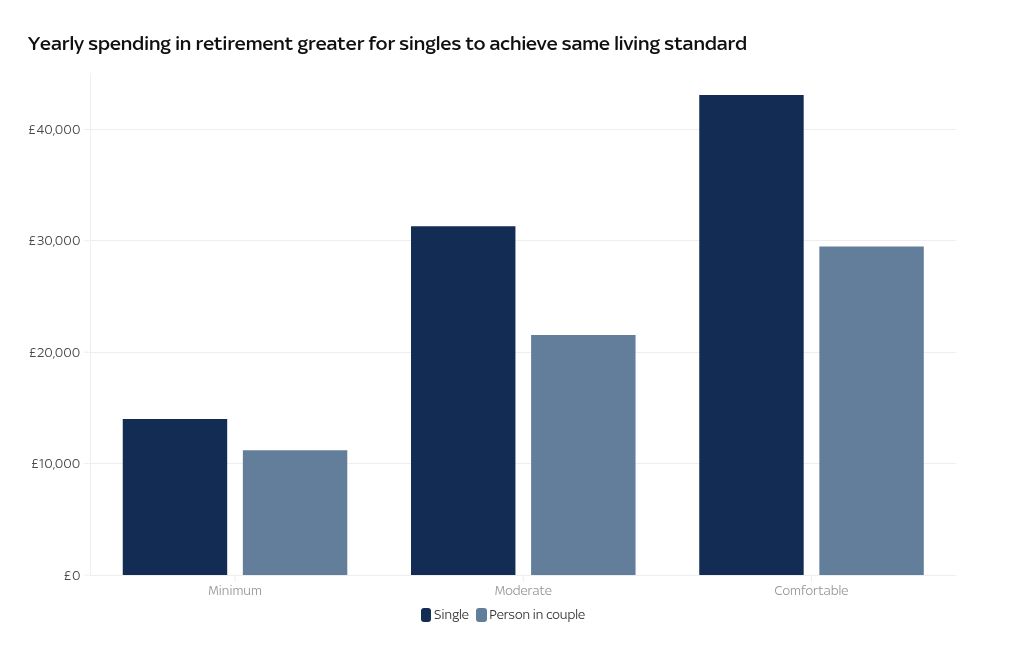 Yearly spending in retirement greater for singles to achieve same living standard

£40,000
£30,000
£20,000
£10,000
£0

Minimum
Moderate
Comfortable

Single
Person in couple